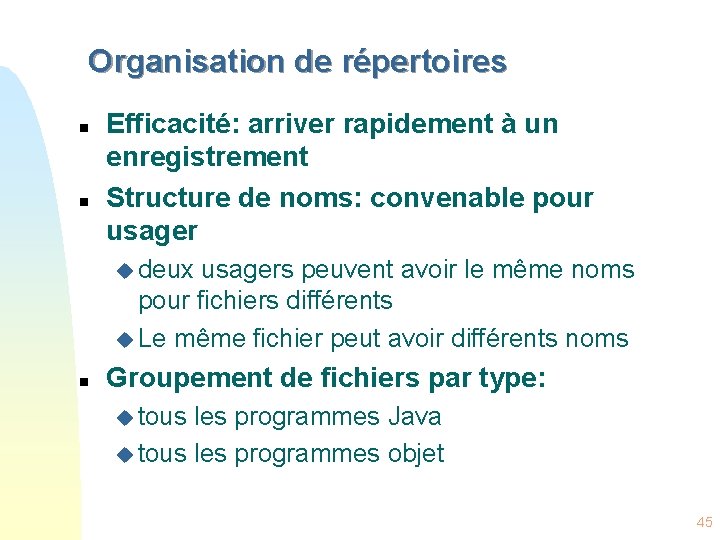 Organisation de répertoires

- Efficacité: arriver rapidement à un enregistrement
- Structure de noms: convenable pour usager
  - deux usagers peuvent avoir le même noms pour fichiers différents
  - Le même fichier peut avoir différents noms
- Groupement de fichiers par type:
  - tous les programmes Java
  - tous les programmes objet

45